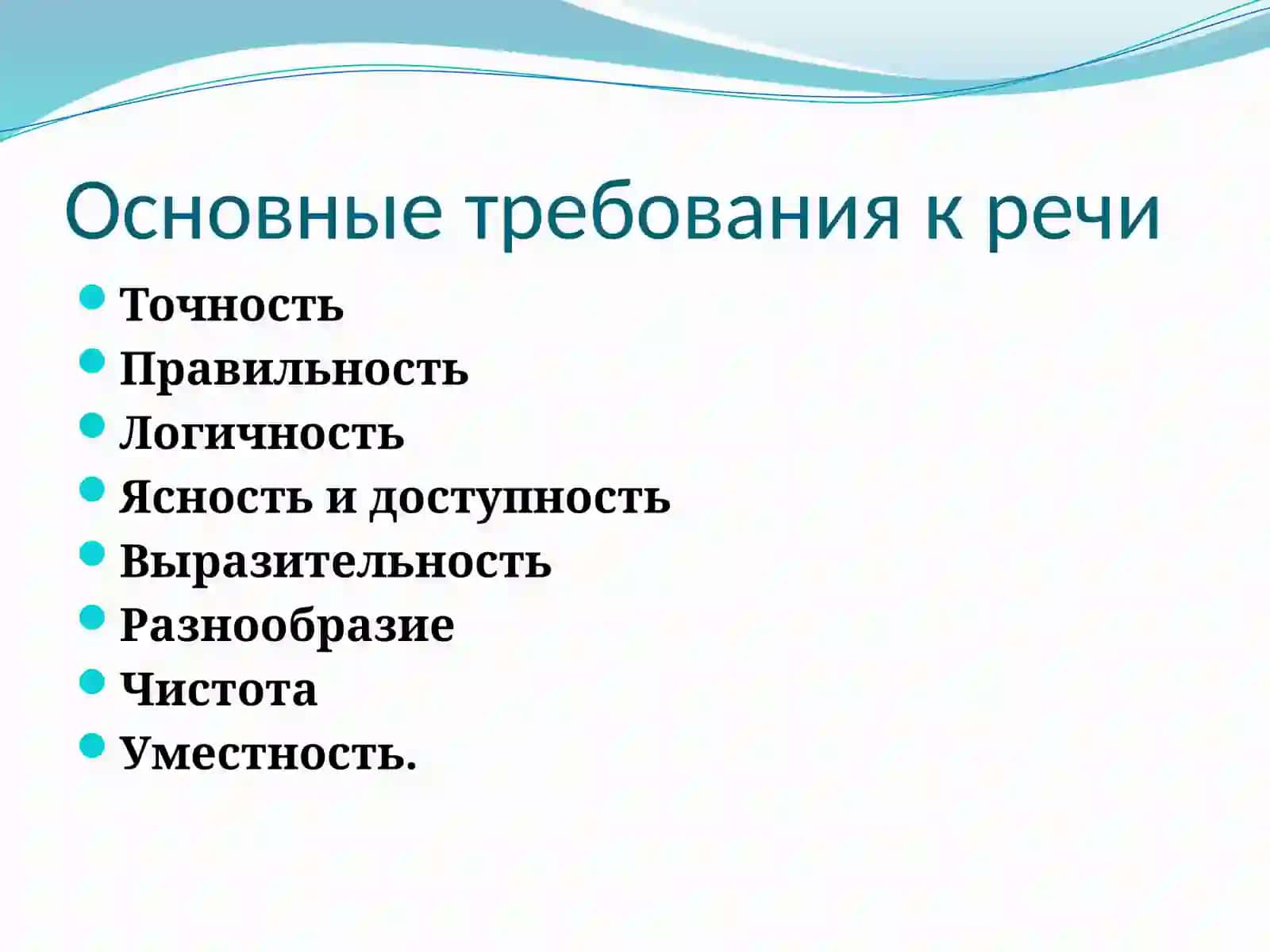 Основные требования к речи

- Точность
- Правильность
- Логичность
- Ясность и доступность
- Выразительность
- Разнообразие
- Чистота
- Уместность.